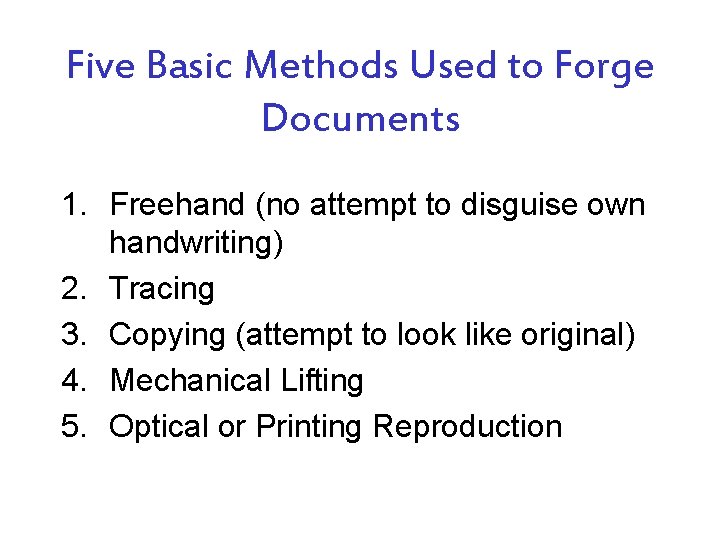 Five Basic Methods Used to Forge Documents

1. Freehand (no attempt to disguise own handwriting)
2. Tracing
3. Copying (attempt to look like original)
4. Mechanical Lifting
5. Optical or Printing Reproduction